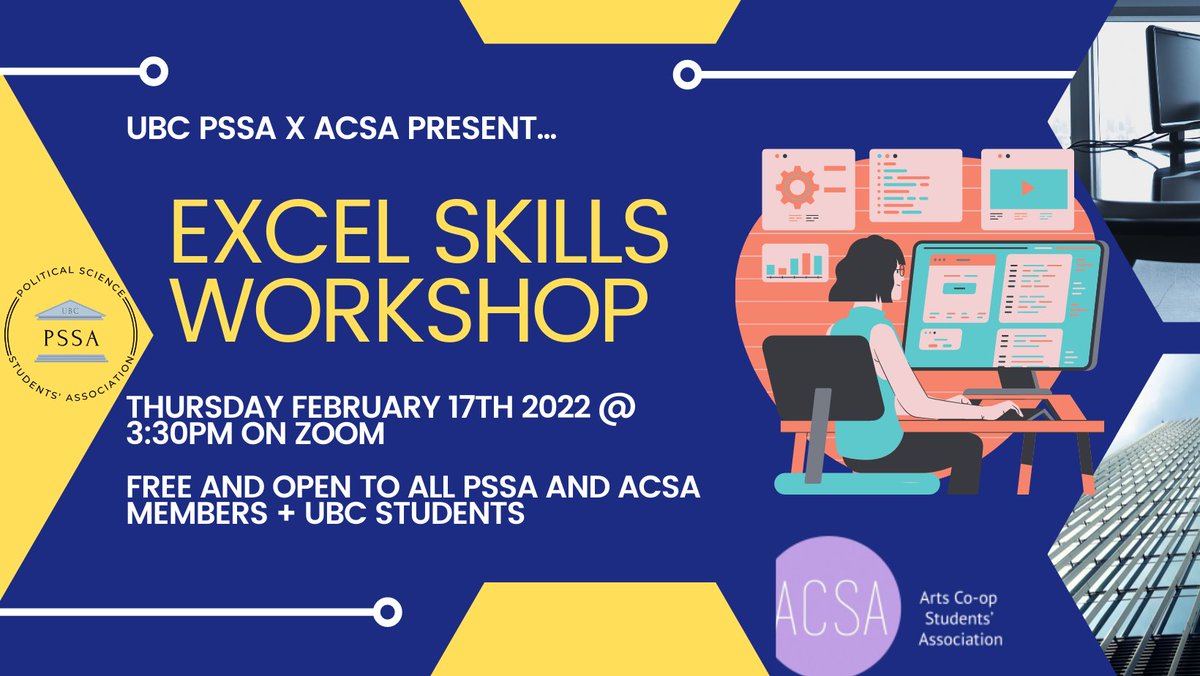 UBC PSSA X ACSA PRESENT...

EXCEL SKILLS WORKSHOP

POLITICAL SCIENCE
UBC
PSSA
STUDENTS' ASSOCIATION

THURSDAY FEBRUARY 17TH 2022 @ 3:30PM ON ZOOM

FREE AND OPEN TO ALL PSSA AND ACSA MEMBERS + UBC STUDENTS

ACSA

Arts Co-op Students' Association